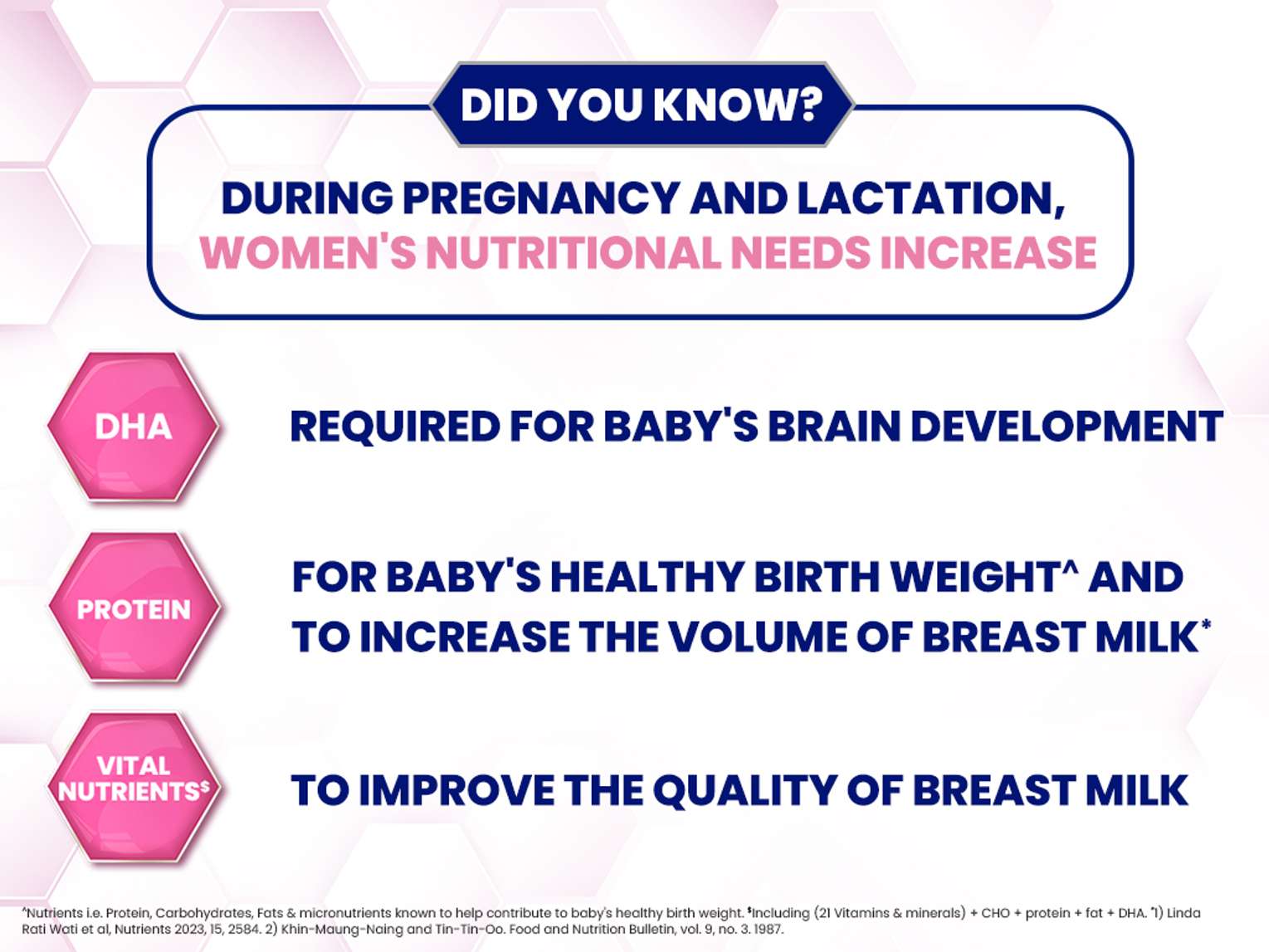 DID YOU KNOW?

DURING PREGNANCY AND LACTATION, WOMEN'S NUTRITIONAL NEEDS INCREASE

DHA

REQUIRED FOR BABY'S BRAIN DEVELOPMENT

PROTEIN

FOR BABY'S HEALTHY BIRTH WEIGHT^ AND TO INCREASE THE VOLUME OF BREAST MILK*

VITAL NUTRIENTS$

TO IMPROVE THE QUALITY OF BREAST MILK

^Nutrients i.e. Protein, Carbohydrates, Fats & micronutrients known to help contribute to baby's healthy birth weight. $Including (21 Vitamins & minerals) + CHO + protein + fat + DHA. *1) Linda Rati Wati et al, Nutrients 2023, 15, 2584. 2) Khin-Maung-Naing and Tin-Tin-Oo. Food and Nutrition Bulletin, vol. 9, no. 3. 1987.